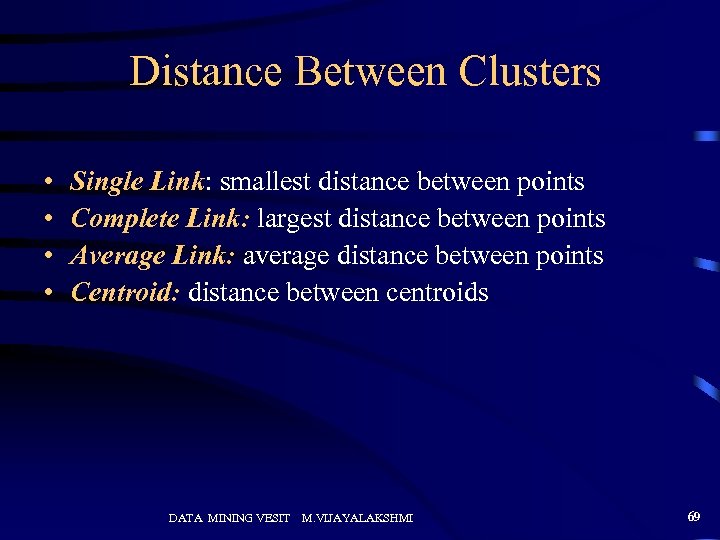 Distance Between Clusters

• Single Link: smallest distance between points
• Complete Link: largest distance between points
• Average Link: average distance between points
• Centroid: distance between centroids

DATA MINING VESIT M.VIJAYALAKSHMI

69